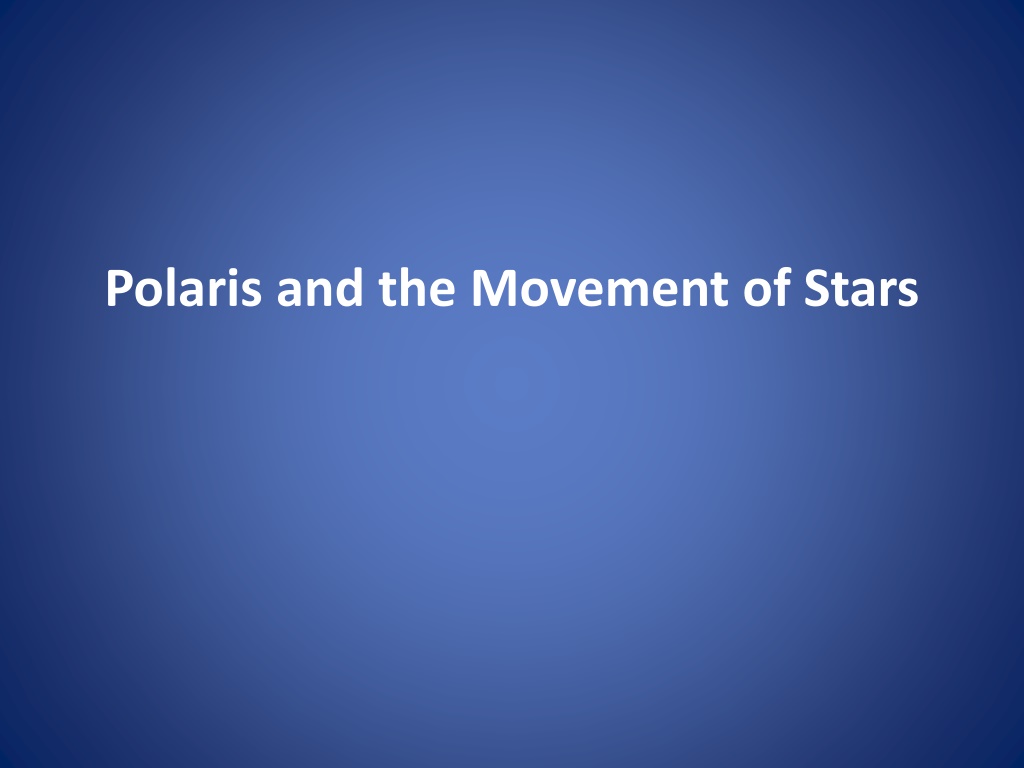 Polaris and the Movement of Stars